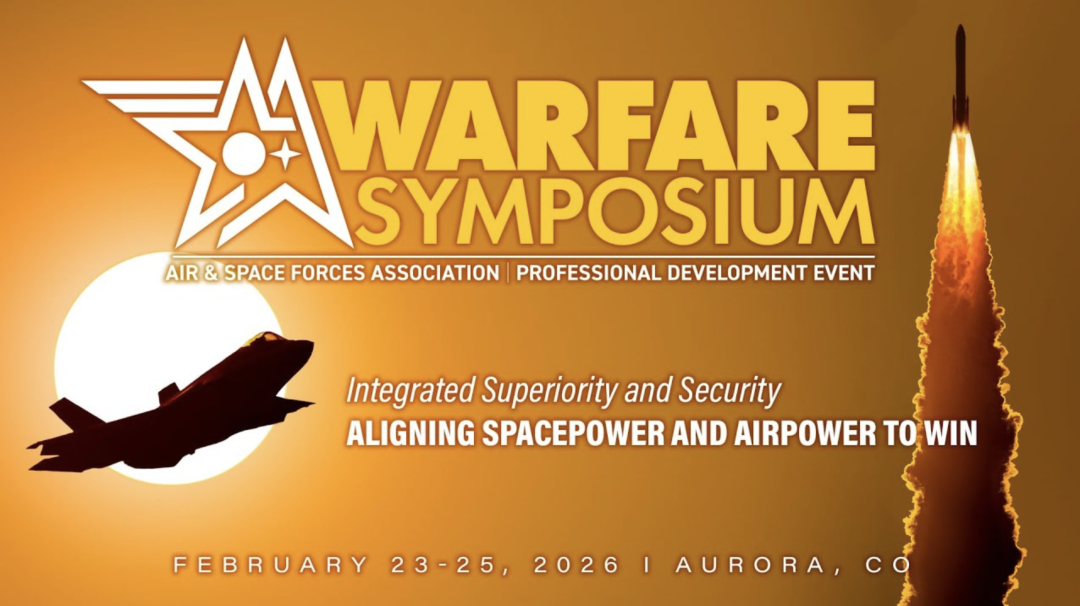 WARFARE SYMPOSIUM

AIR & SPACE FORCES ASSOCIATION | PROFESSIONAL DEVELOPMENT EVENT

Integrated Superiority and Security
ALIGNING SPACEPOWER AND AIRPOWER TO WIN

FEBRUARY 23-25, 2026 I AURORA, CO